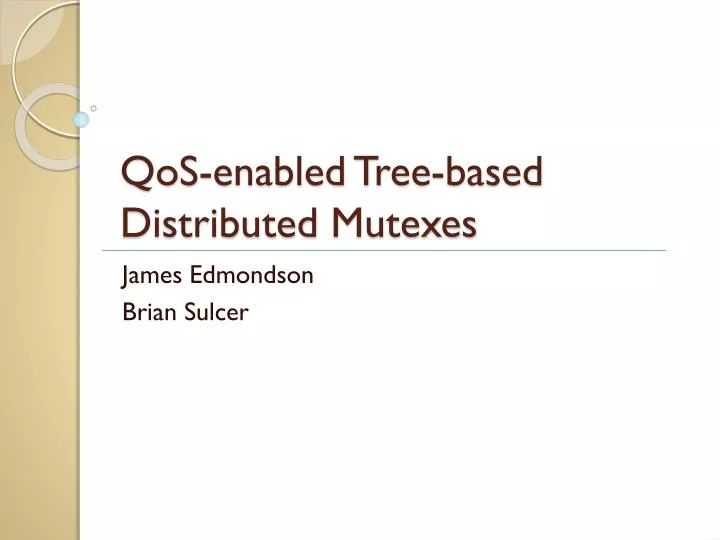 QoS-enabled Tree-based Distributed Mutexes

James Edmondson

Brian Sulcer